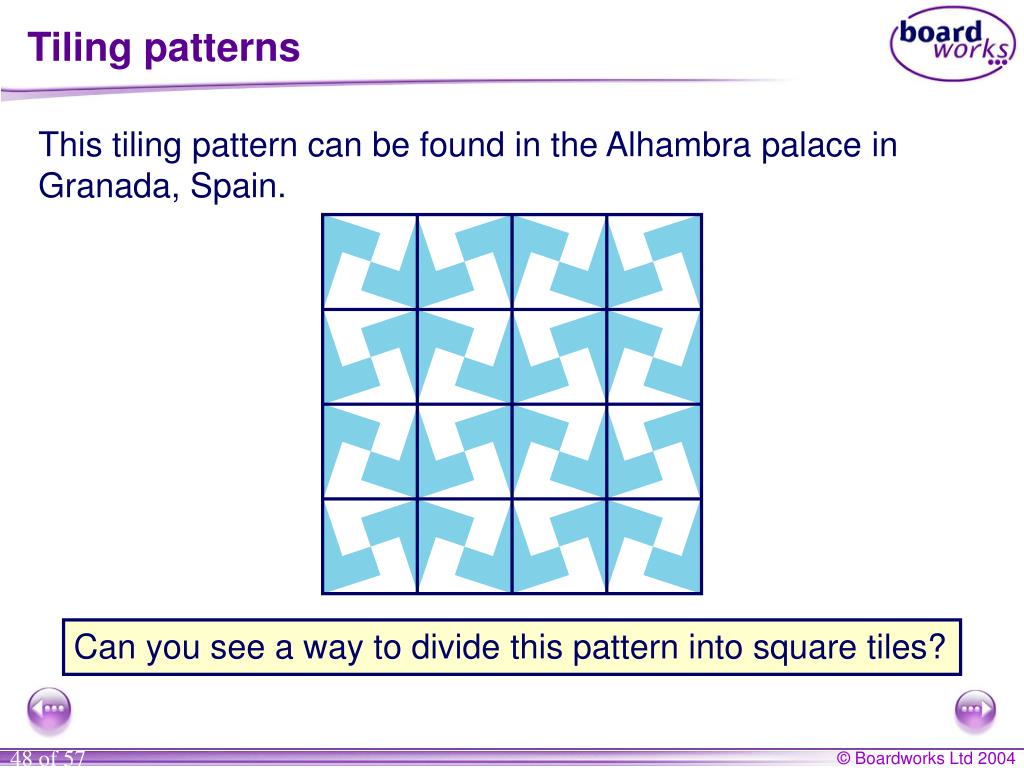 Tiling patterns

board works

This tiling pattern can be found in the Alhambra palace in Granada, Spain.

Can you see a way to divide this pattern into square tiles?

48 of 57

© Boardworks Ltd 2004